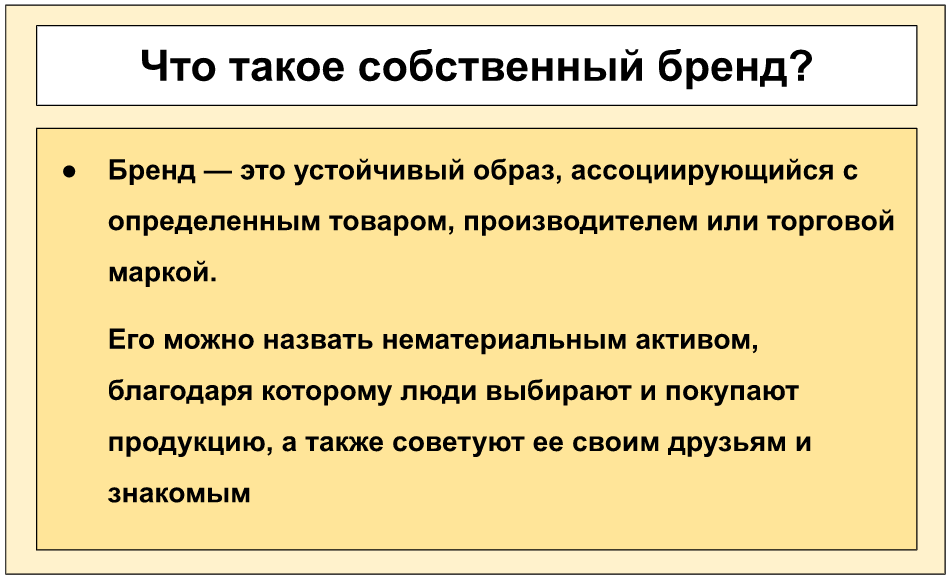 Что такое собственный бренд?

● Бренд — это устойчивый образ, ассоциирующийся с определенным товаром, производителем или торговой маркой.

Его можно назвать нематериальным активом, благодаря которому люди выбирают и покупают продукцию, а также советуют ее своим друзьям и знакомым